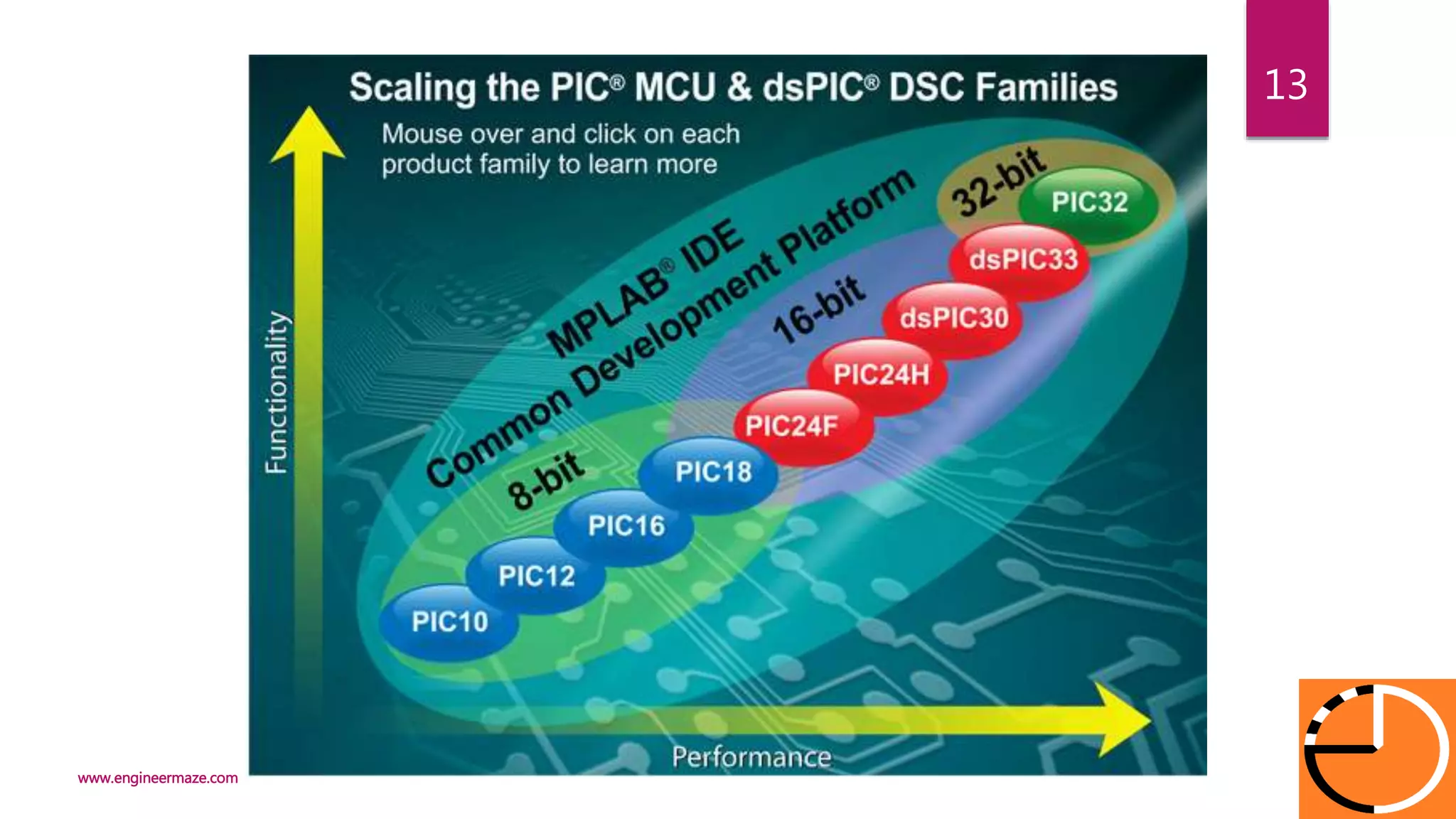 13

Scaling the PIC® MCU & dsPIC® DSC Families

Mouse over and click on each product family to learn more

Functionality

MPLAB® IDE
Common Development Platform

32-bit
PIC32

16-bit
dsPIC33
dsPIC30
PIC24H
PIC24F

8-bit
PIC18
PIC16
PIC12
PIC10

Performance

www.engineermaze.com